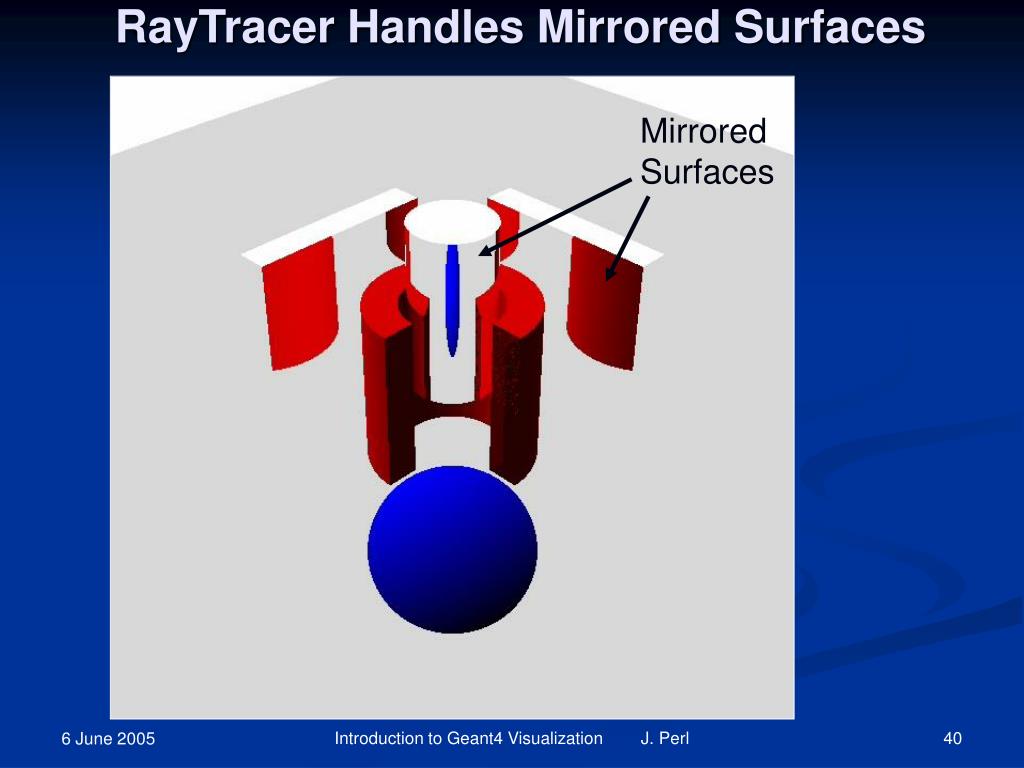 RayTracer Handles Mirrored Surfaces

Mirrored Surfaces

6 June 2005

Introduction to Geant4 Visualization J. Perl

40